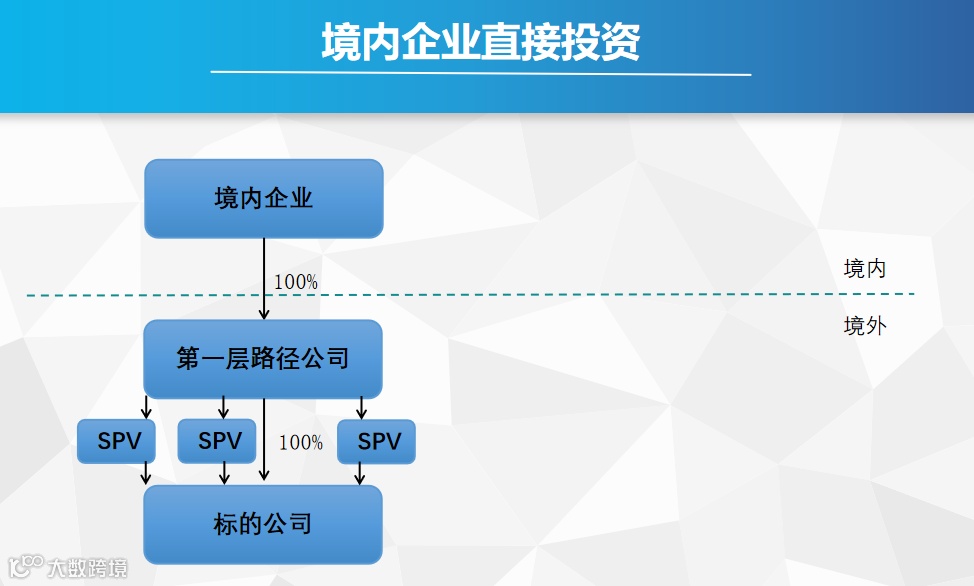 境内企业直接投资

境内企业

100%

境内

境外

第一层路径公司

SPV

SPV

100%

SPV

标的公司

大数跨境